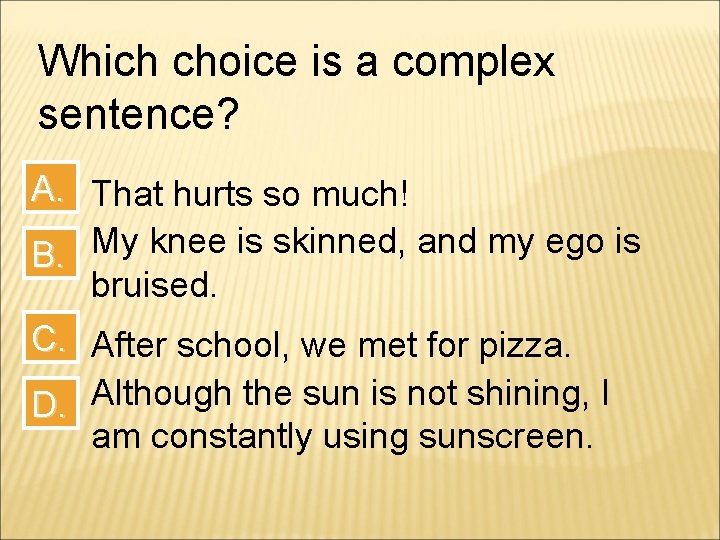 Which choice is a complex sentence?

A. That hurts so much!

B. My knee is skinned, and my ego is bruised.

C. After school, we met for pizza.

D. Although the sun is not shining, I am constantly using sunscreen.